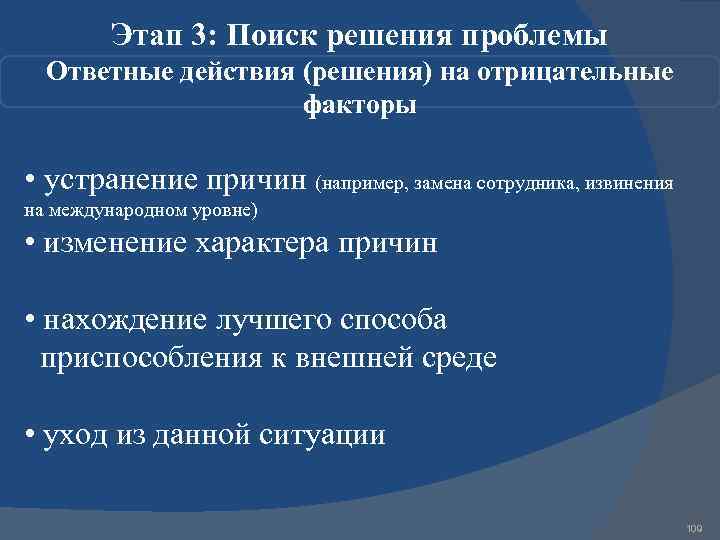 Этап 3: Поиск решения проблемы
Ответные действия (решения) на отрицательные факторы

• устранение причин (например, замена сотрудника, извинения на международном уровне)
• изменение характера причин

• нахождение лучшего способа приспособления к внешней среде

• уход из данной ситуации

109